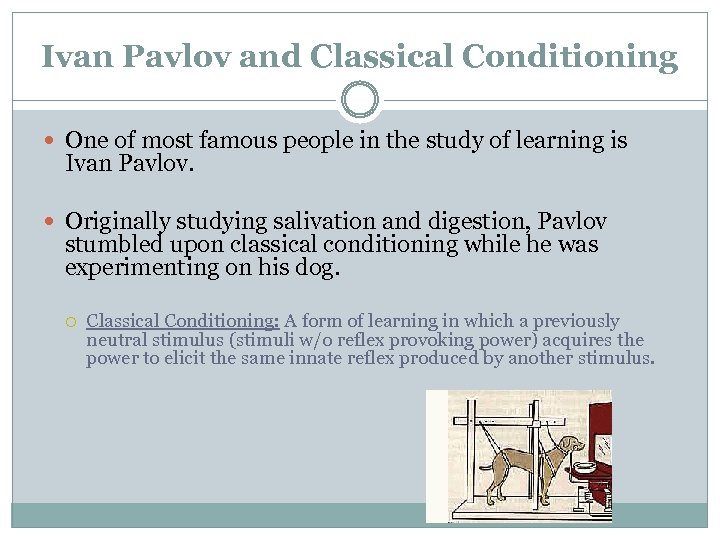 Ivan Pavlov and Classical Conditioning

One of most famous people in the study of learning is Ivan Pavlov.

Originally studying salivation and digestion, Pavlov stumbled upon classical conditioning while he was experimenting on his dog.

Classical Conditioning: A form of learning in which a previously neutral stimulus (stimuli w/o reflex provoking power) acquires the power to elicit the same innate reflex produced by another stimulus.